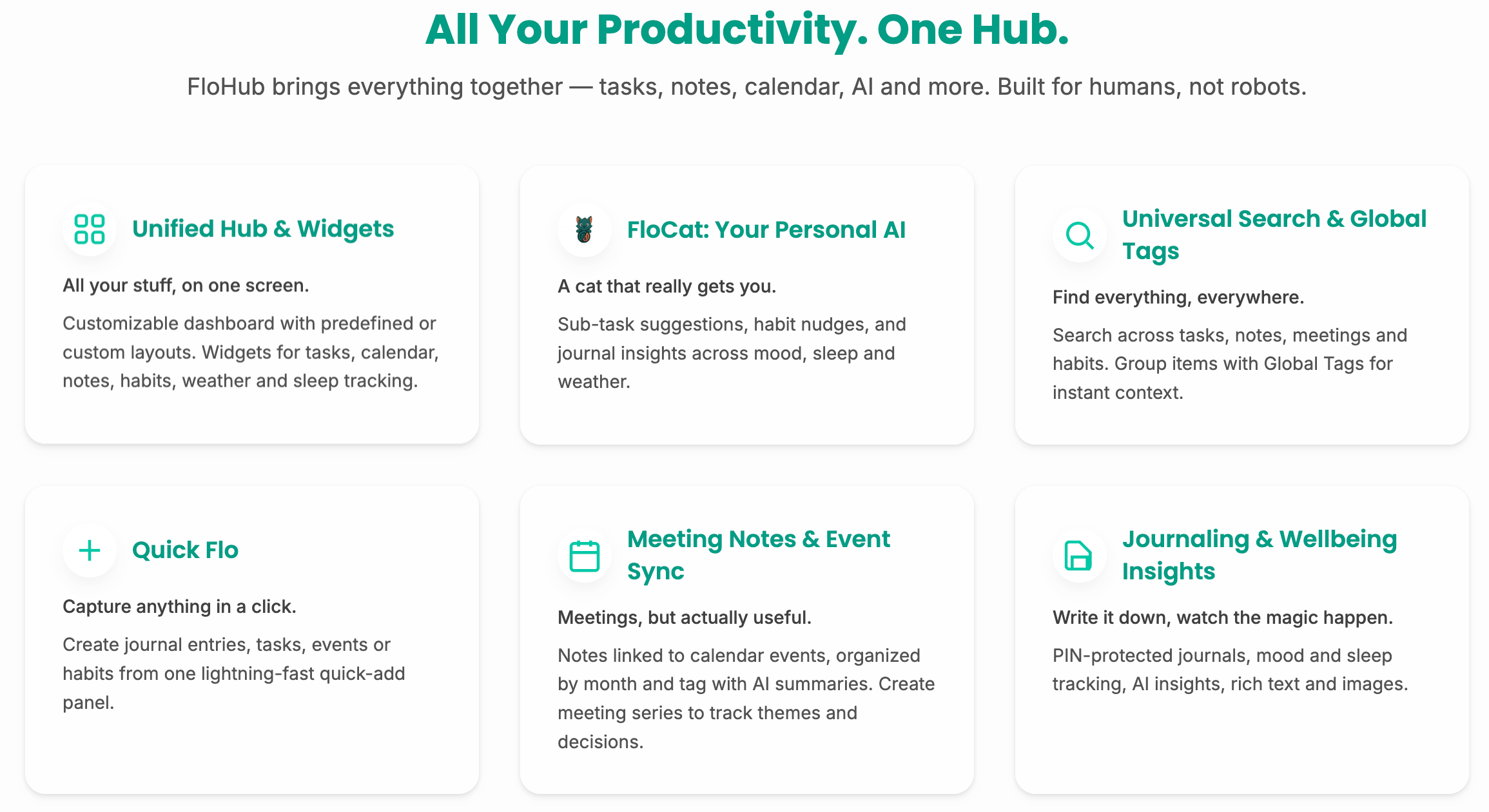 All Your Productivity. One Hub.

FloHub brings everything together — tasks, notes, calendar, AI and more. Built for humans, not robots.

Unified Hub & Widgets

All your stuff, on one screen.

Customizable dashboard with predefined or custom layouts. Widgets for tasks, calendar, notes, habits, weather and sleep tracking.

FloCat: Your Personal AI

A cat that really gets you.

Sub-task suggestions, habit nudges, and journal insights across mood, sleep and weather.

Universal Search & Global Tags

Find everything, everywhere.

Search across tasks, notes, meetings and habits. Group items with Global Tags for instant context.

Quick Flo

Capture anything in a click.

Create journal entries, tasks, events or habits from one lightning-fast quick-add panel.

Meeting Notes & Event Sync

Meetings, but actually useful.

Notes linked to calendar events, organized by month and tag with AI summaries. Create meeting series to track themes and decisions.

Journaling & Wellbeing Insights

Write it down, watch the magic happen.

PIN-protected journals, mood and sleep tracking, AI insights, rich text and images.